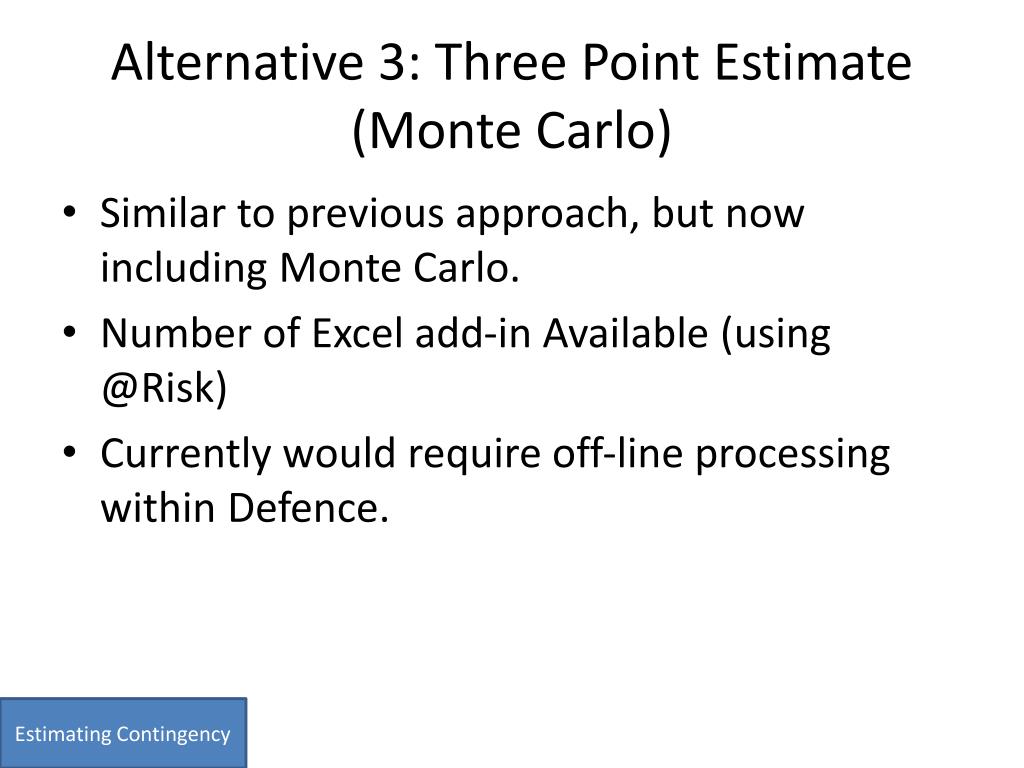 Alternative 3: Three Point Estimate (Monte Carlo)

• Similar to previous approach, but now including Monte Carlo.
• Number of Excel add-in Available (using @Risk)
• Currently would require off-line processing within Defence.

Estimating Contingency